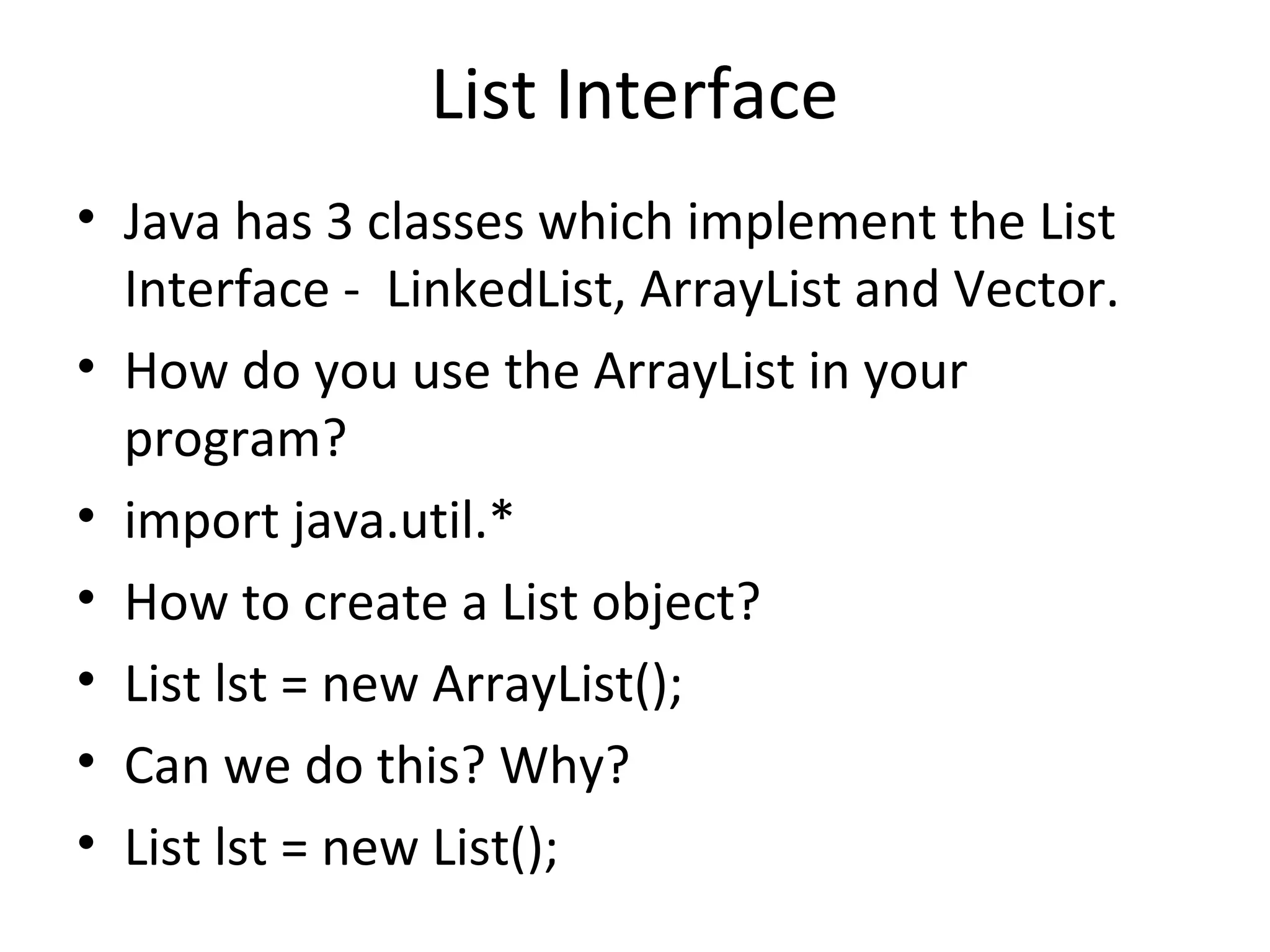 List Interface

• Java has 3 classes which implement the List Interface - LinkedList, ArrayList and Vector.
• How do you use the ArrayList in your program?
• import java.util.*
• How to create a List object?
• List lst = new ArrayList();
• Can we do this? Why?
• List lst = new List();